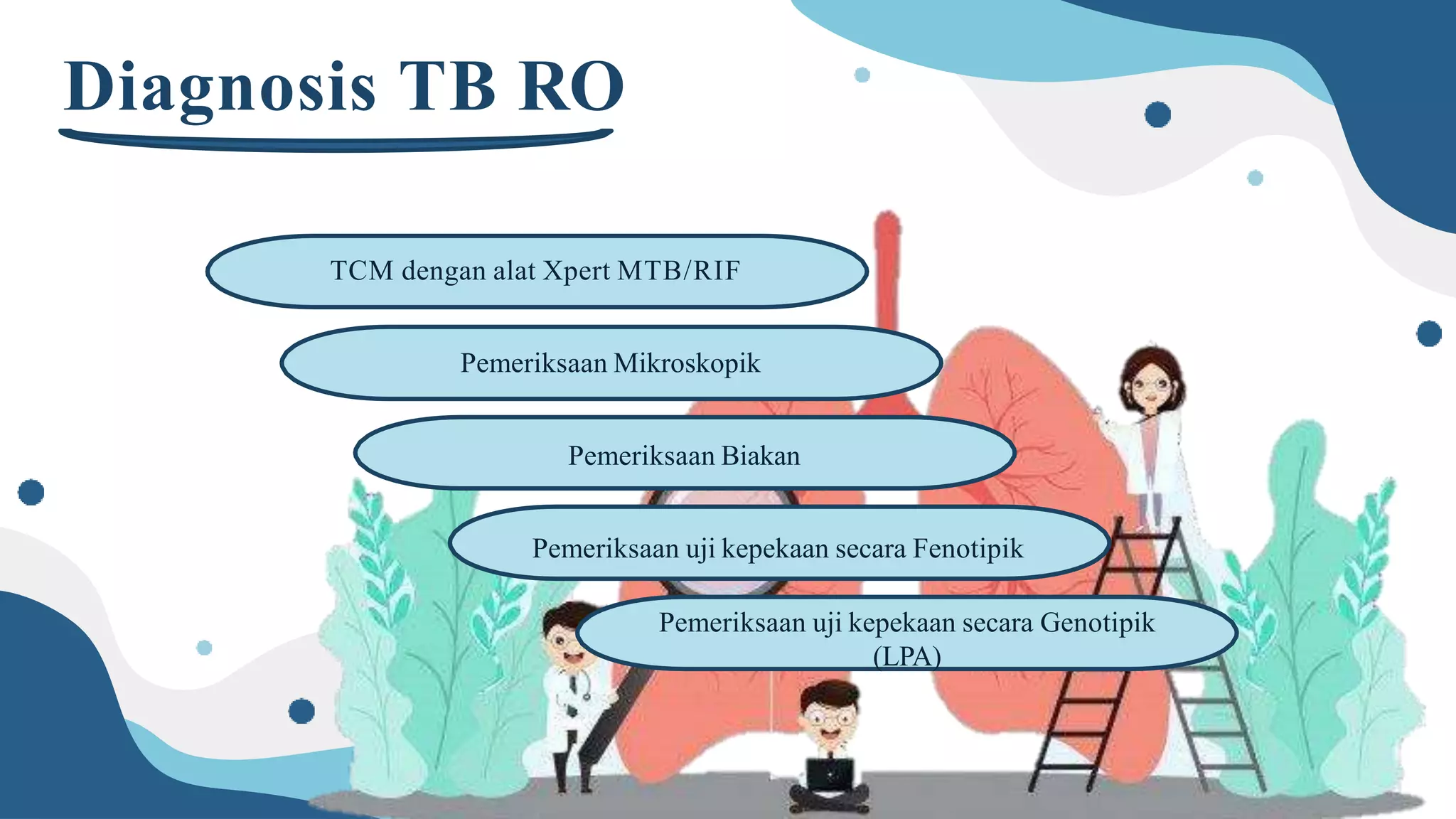 Diagnosis TB RO

TCM dengan alat Xpert MTB/RIF

Pemeriksaan Mikroskopik

Pemeriksaan Biakan

Pemeriksaan uji kepekaan secara Fenotipik

Pemeriksaan uji kepekaan secara Genotipik (LPA)